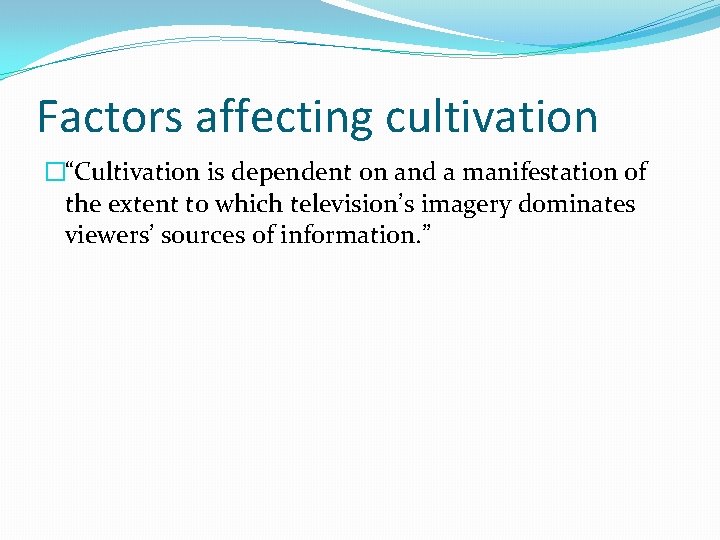 Factors affecting cultivation

“Cultivation is dependent on and a manifestation of the extent to which television’s imagery dominates viewers’ sources of information.”